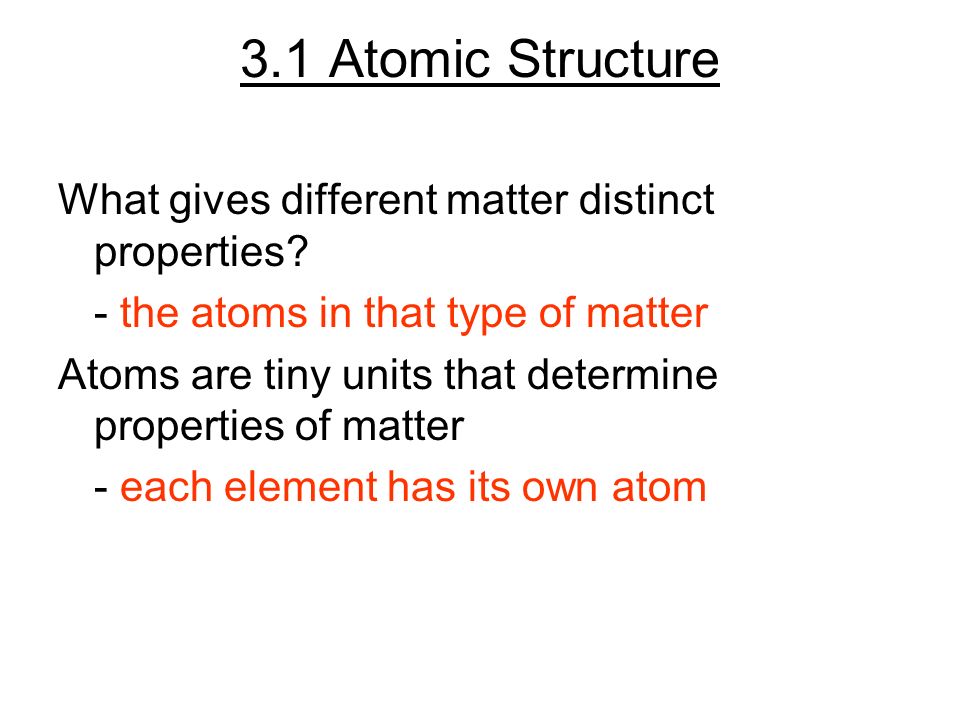 3.1 Atomic Structure

What gives different matter distinct properties?

- the atoms in that type of matter

Atoms are tiny units that determine properties of matter

- each element has its own atom